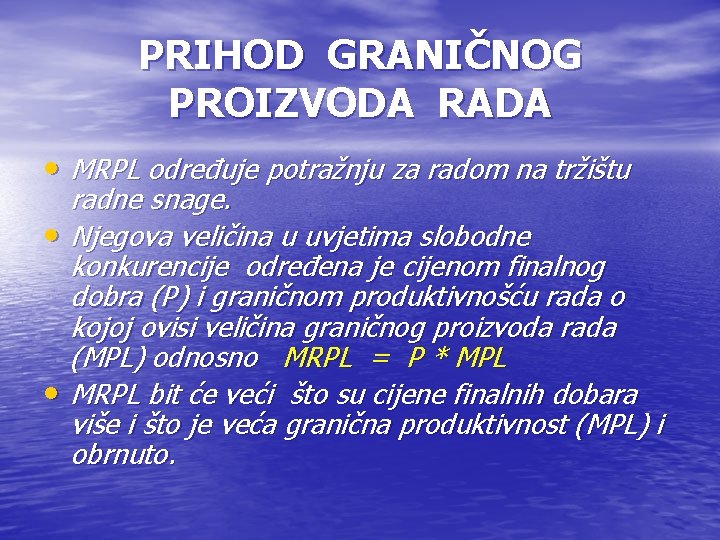 PRIHOD GRANIČNOG PROIZVODA RADA

• MRPL određuje potražnju za radom na tržištu radne snage.
• Njegova veličina u uvjetima slobodne konkurencije određena je cijenom finalnog dobra (P) i graničnom produktivnošću rada o kojoj ovisi veličina graničnog proizvoda rada (MPL) odnosno MRPL = P * MPL
• MRPL bit će veći što su cijene finalnih dobara više i što je veća granična produktivnost (MPL) i obrnuto.